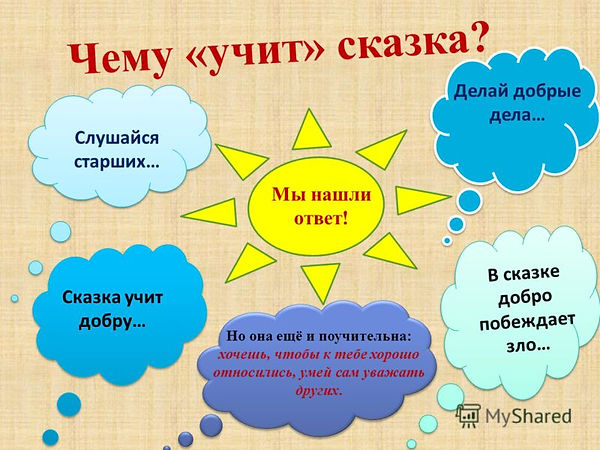 Чему «учит» сказка?

Слушайся старших…

Делай добрые дела…

Мы нашли ответ!

Сказка учит добру…

В сказке добро побеждает зло…

Но она ещё и поучительна: хочешь, чтобы к тебе хорошо относились, умей сам уважать других.

MyShared